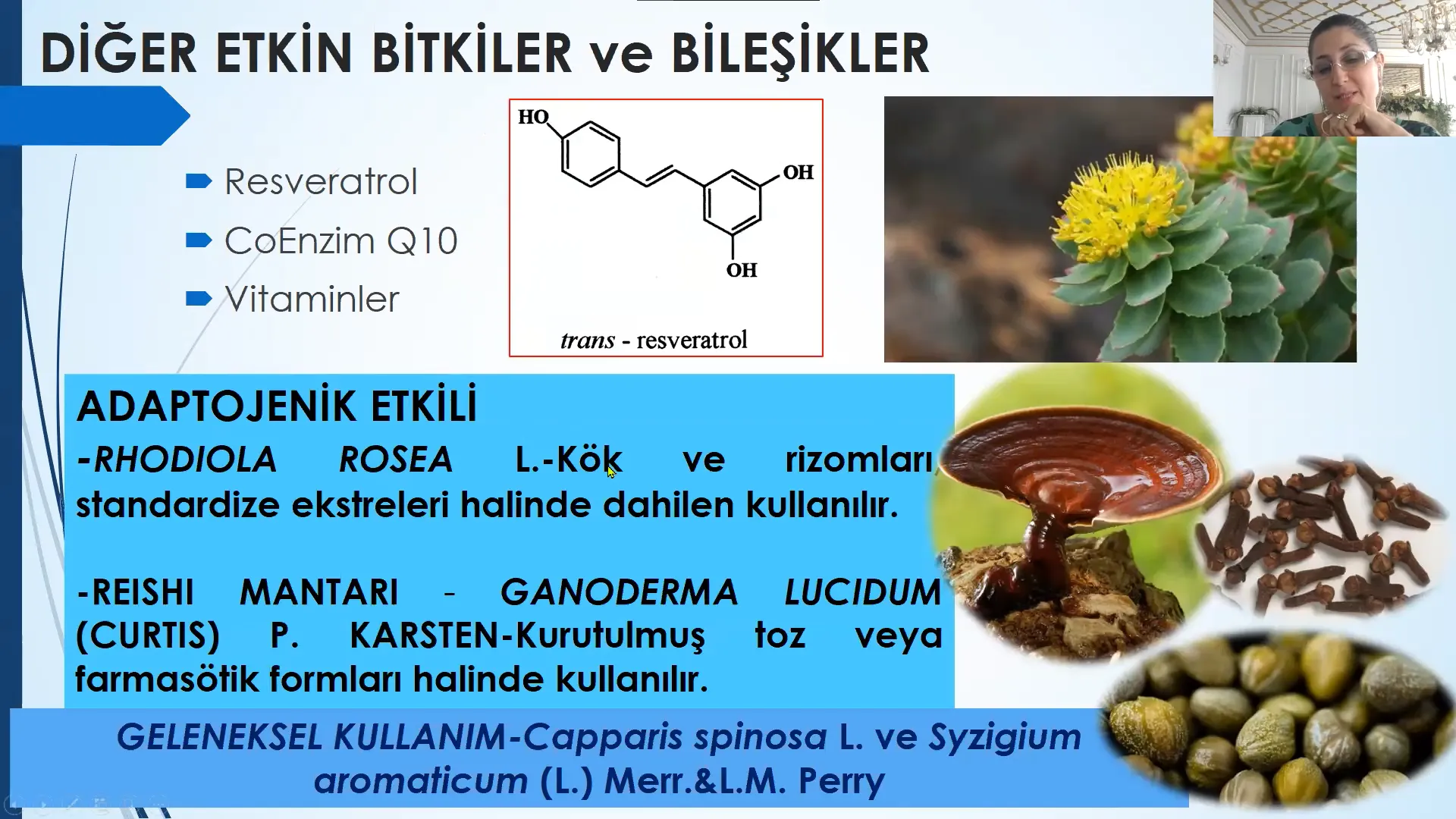 DİĞER ETKİN BİTKİLER ve BİLEŞİKLER

Resveratrol

CoEnzim Q10

Vitaminler

HO

OH

OH

trans - resveratrol

ADAPTOJENİK ETKİLİ

-RHODIOLA ROSEA L.-Kök ve rizomları standardize ekstreleri halinde dahilen kullanılır.

-REISHI MANTARI - GANODERMA LUCIDUM (CURTIS) P. KARSTEN-Kurutulmuş toz veya farmasötik formları halinde kullanılır.

GELENEKSEL KULLANIM-Capparis spinosa L. ve Syzigium aromaticum (L.) Merr.&L.M. Perry